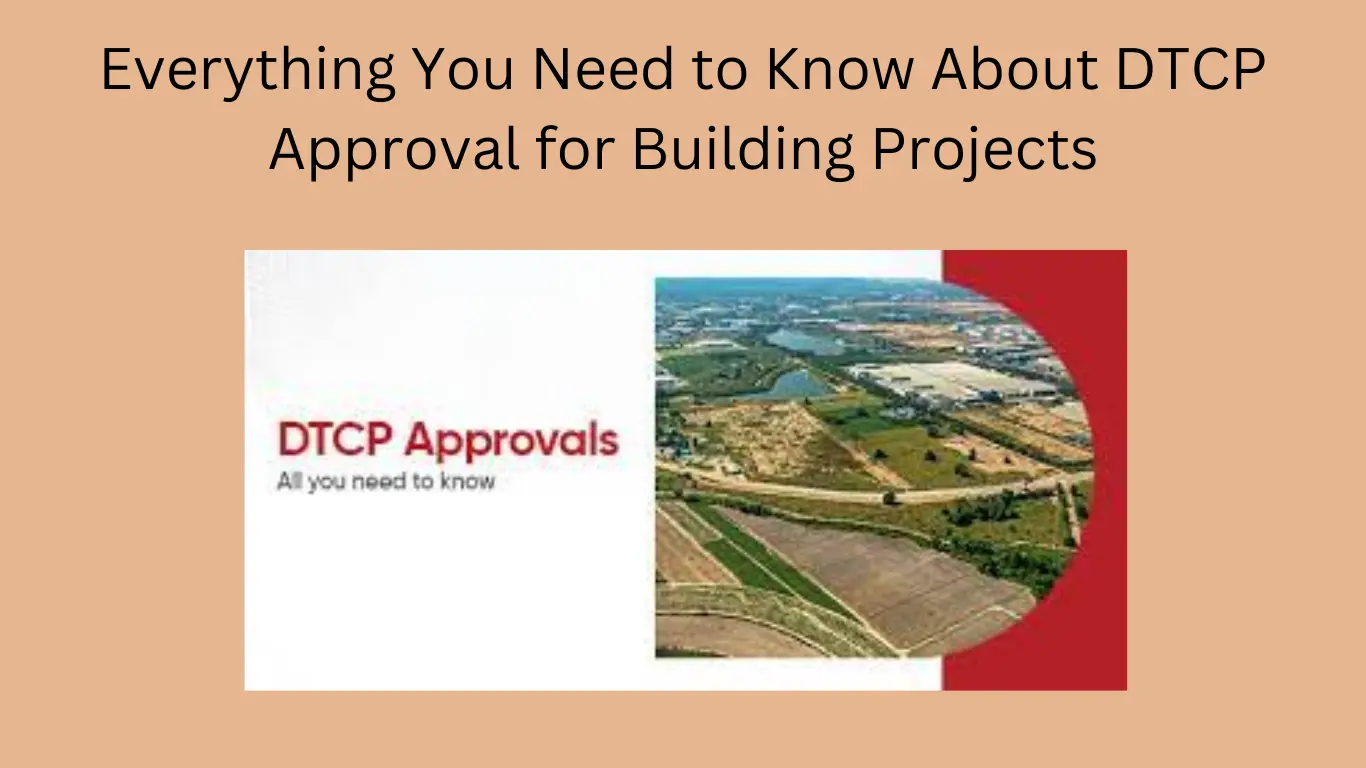 Everything You Need to Know About DTCP Approval for Building Projects

DTCP Approvals
All you need to know